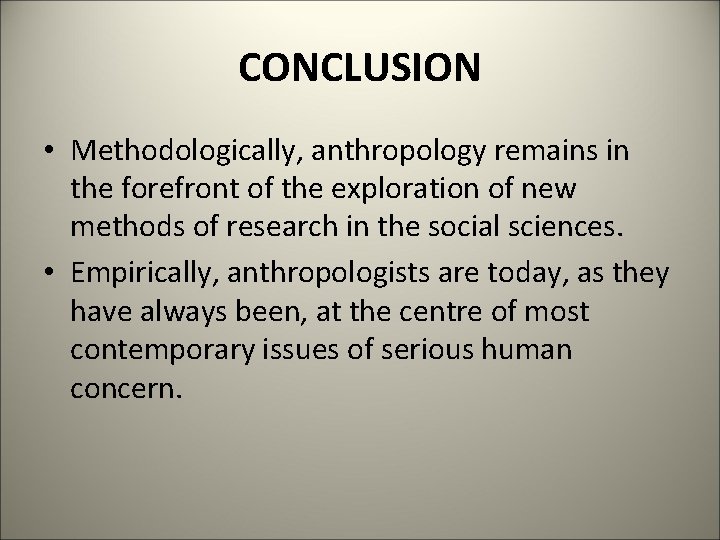 CONCLUSION

• Methodologically, anthropology remains in the forefront of the exploration of new methods of research in the social sciences.

• Empirically, anthropologists are today, as they have always been, at the centre of most contemporary issues of serious human concern.